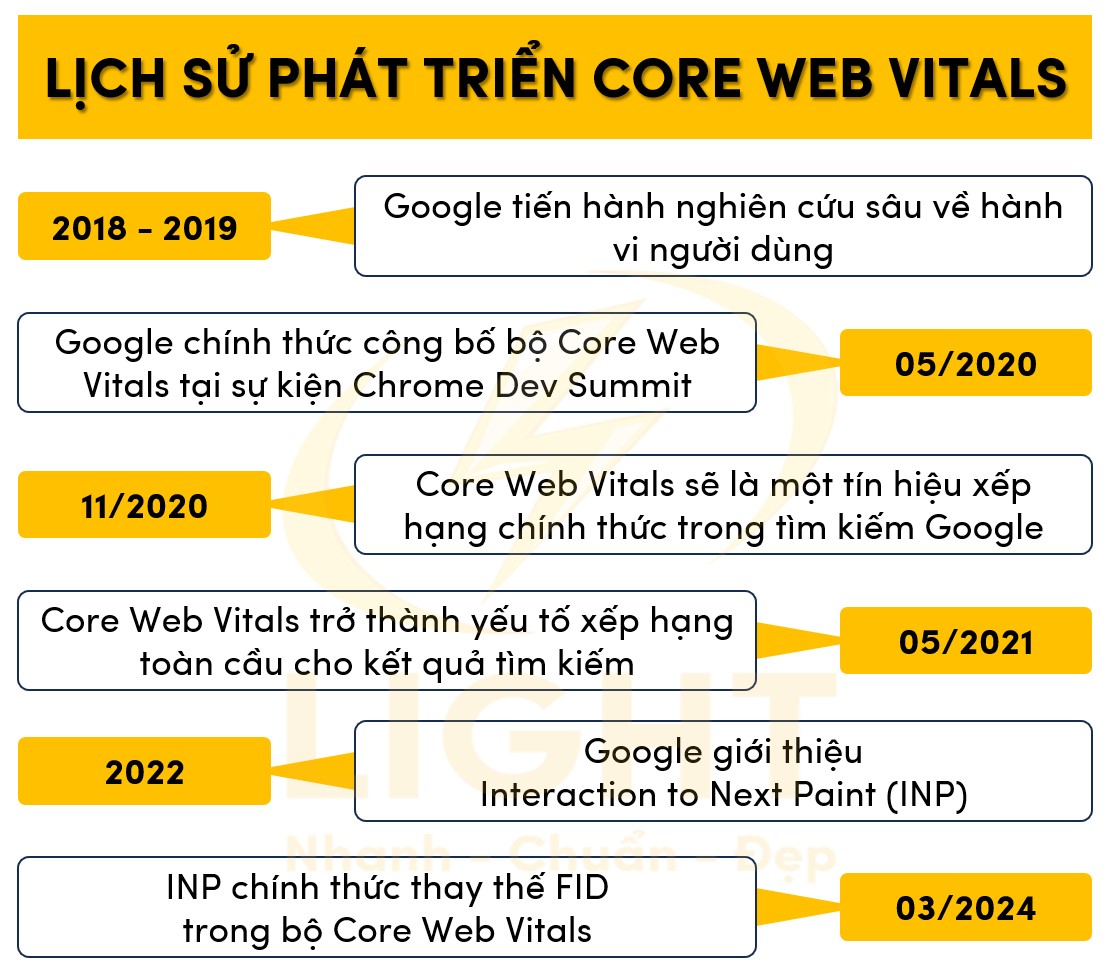 LỊCH SỬ PHÁT TRIỂN CORE WEB VITALS

2018 - 2019
Google tiến hành nghiên cứu sâu về hành vi người dùng

Google chính thức công bố bộ Core Web Vitals tại sự kiện Chrome Dev Summit
05/2020

11/2020
Core Web Vitals sẽ là một tín hiệu xếp hạng chính thức trong tìm kiếm Google

Core Web Vitals trở thành yếu tố xếp hạng toàn cầu cho kết quả tìm kiếm
05/2021

2022
Google giới thiệu
Interaction to Next Paint (INP)

INP chính thức thay thế FID
trong bộ Core Web Vitals
03/2024

LIGHT
Nhanh - Chuẩn - Đẹp